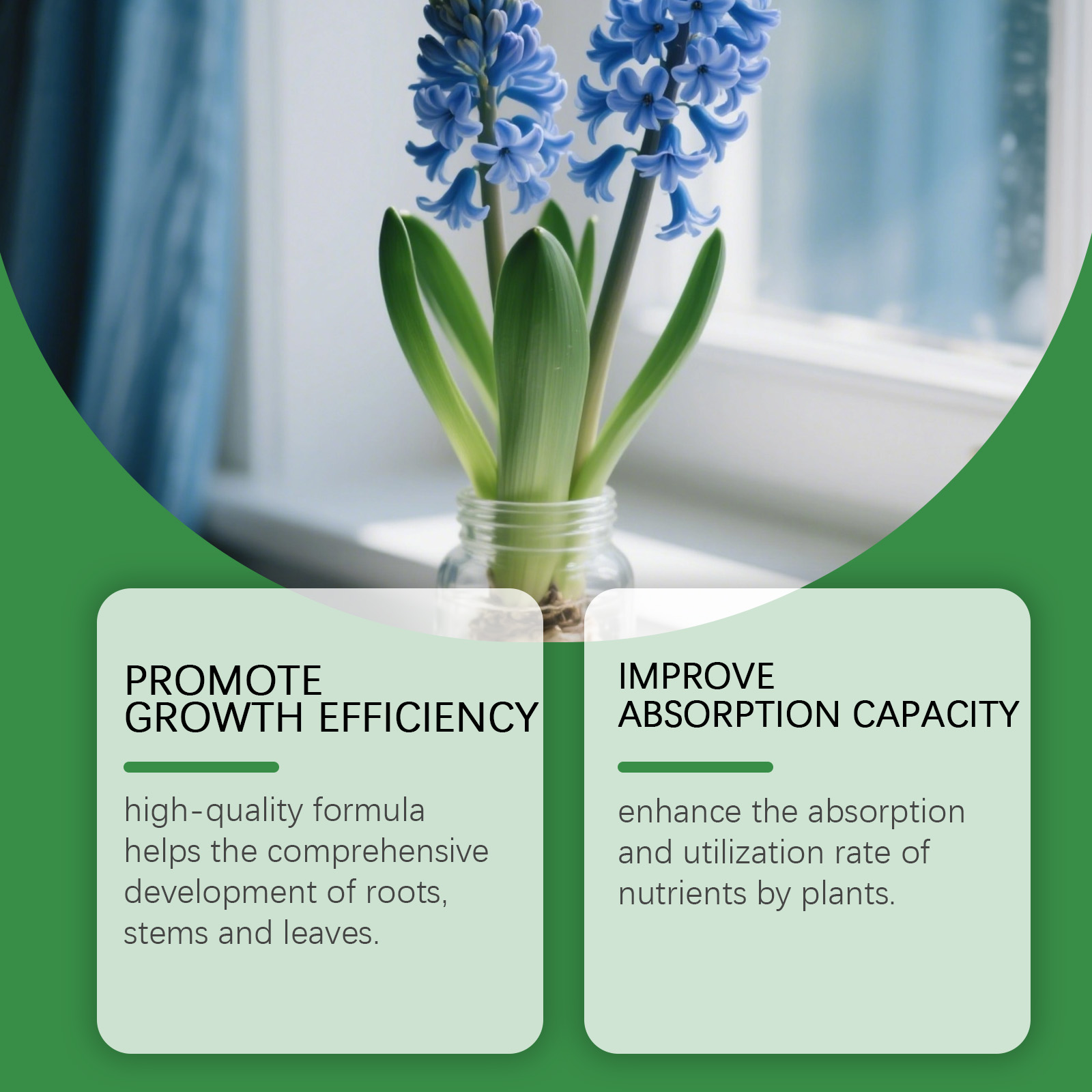 PROMOTE GROWTH EFFICIENCY

high-quality formula helps the comprehensive development of roots, stems and leaves.

IMPROVE ABSORPTION CAPACITY

enhance the absorption and utilization rate of nutrients by plants.